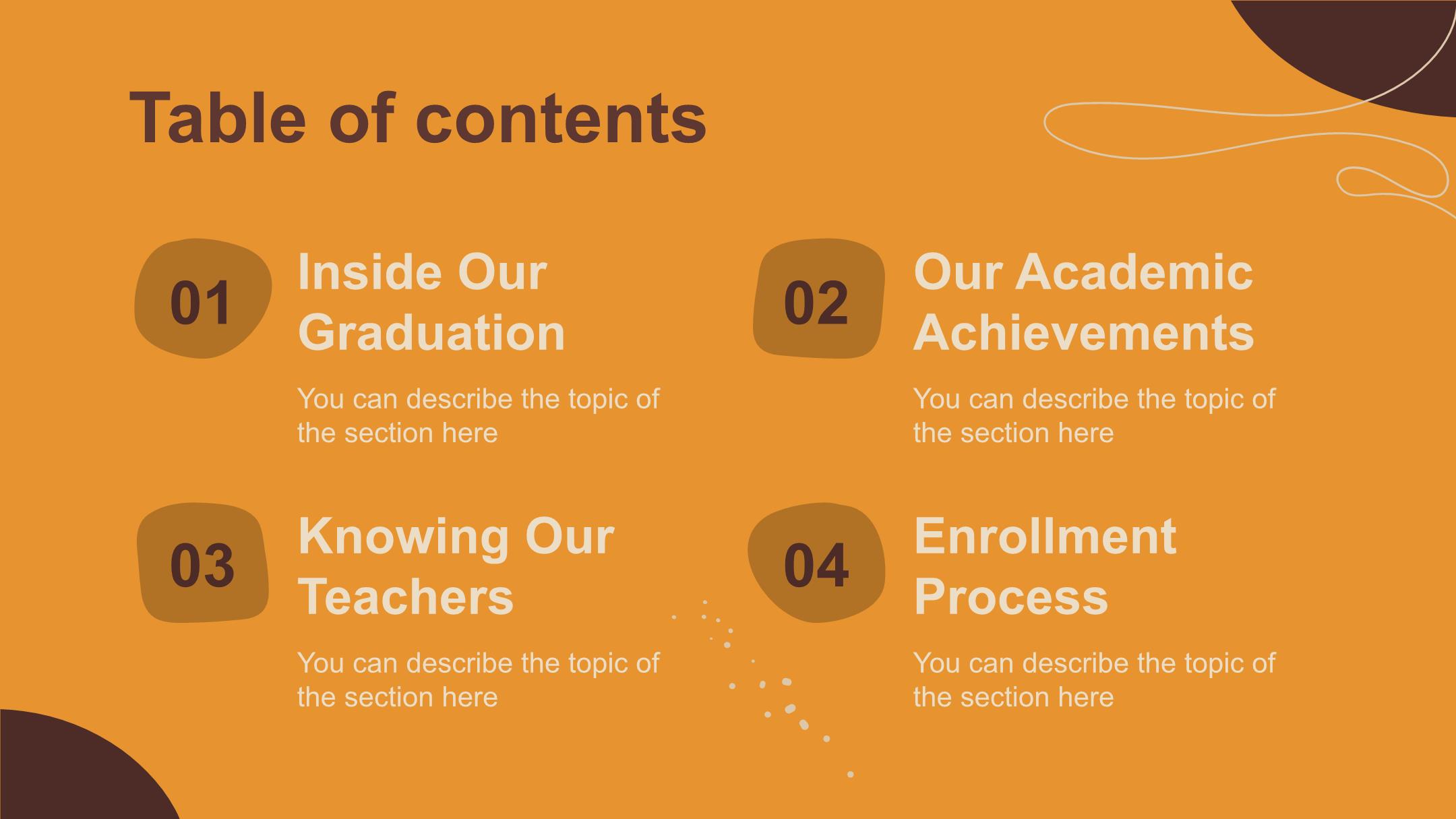 Table of contents

01

Inside Our Graduation

You can describe the topic of the section here

02

Our Academic Achievements

You can describe the topic of the section here

03

Knowing Our Teachers

You can describe the topic of the section here

04

Enrollment Process

You can describe the topic of the section here